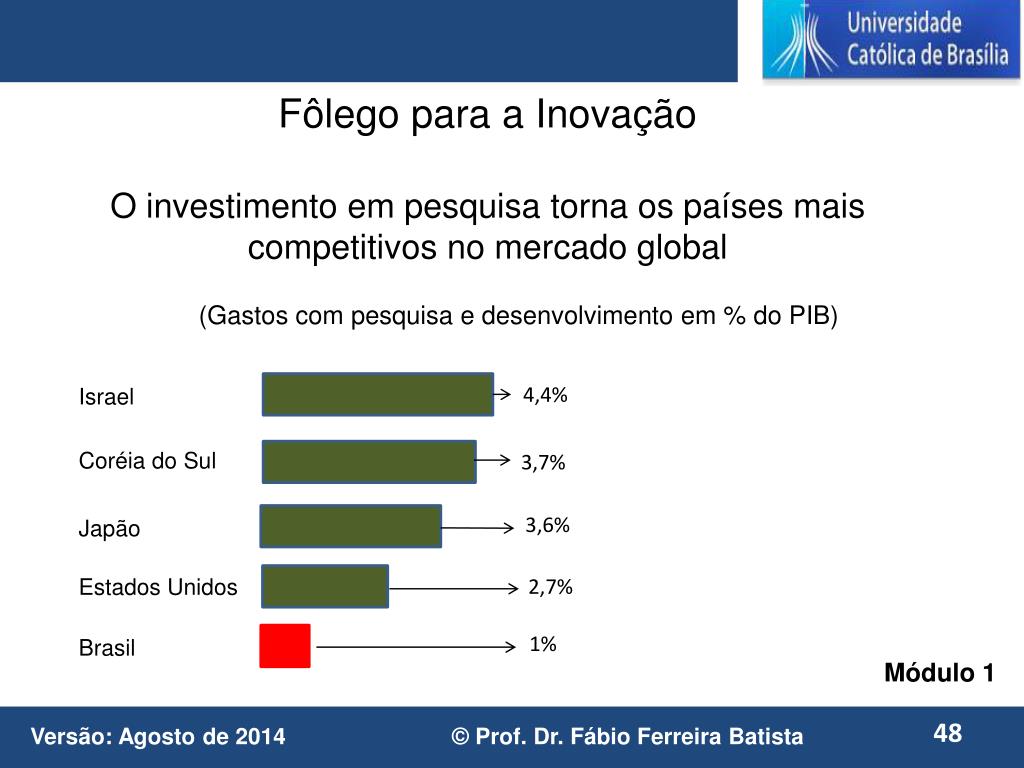 Universidade Católica de Brasília

Fôlego para a Inovação

O investimento em pesquisa torna os países mais competitivos no mercado global

(Gastos com pesquisa e desenvolvimento em % do PIB)

Israel 4,4%

Coréia do Sul 3,7%

Japão 3,6%

Estados Unidos 2,7%

Brasil 1%

Módulo 1

Versão: Agosto de 2014 © Prof. Dr. Fábio Ferreira Batista 48